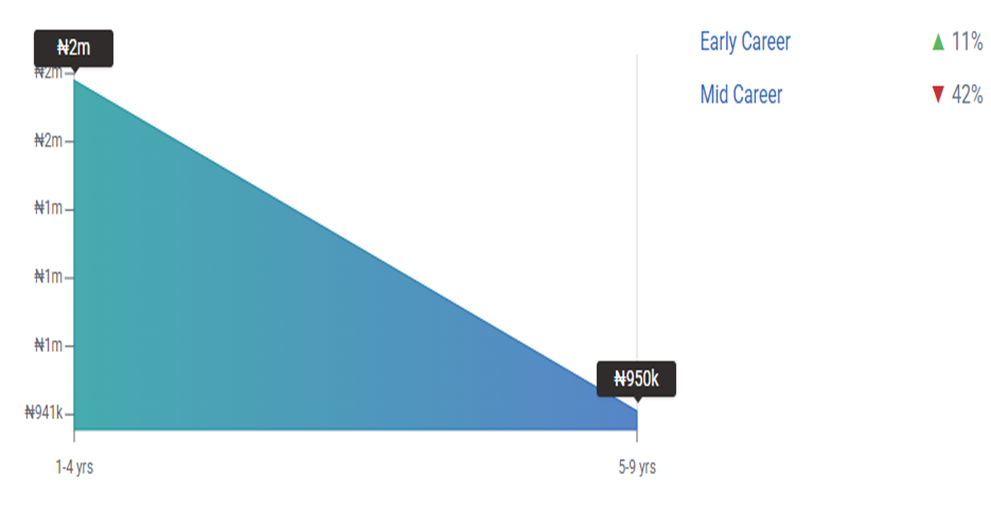 ₦2m

₦2m
₦2m
₦1m
₦1m
₦1m
₦941k

₦950k

1-4 yrs
5-9 yrs

Early Career ▲ 11%
Mid Career ▼ 42%